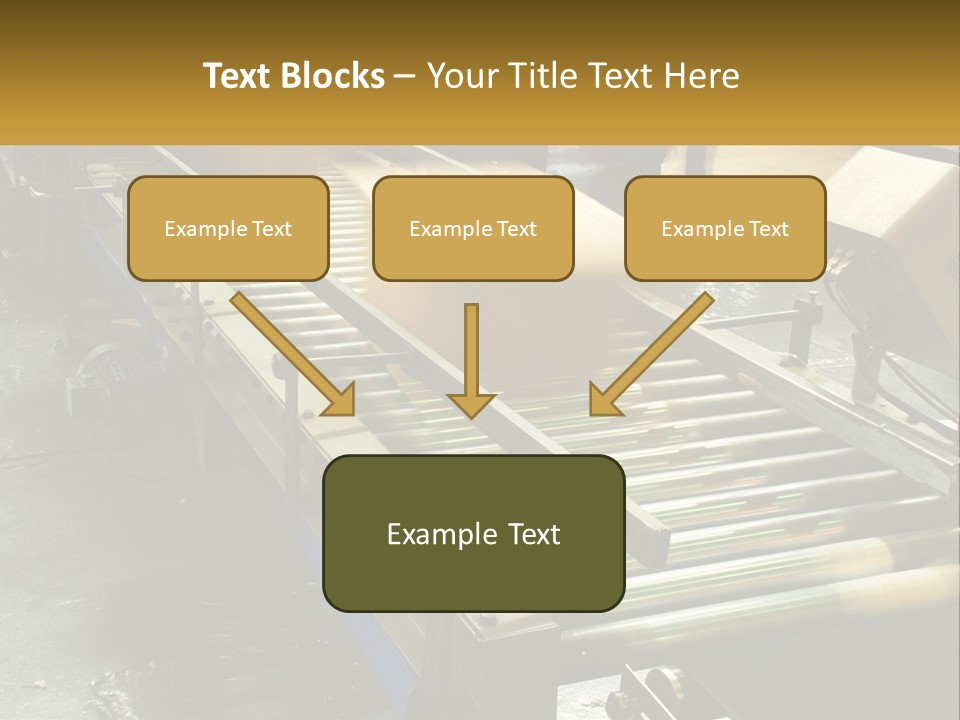 Text Blocks – Your Title Text Here

Example Text

Example Text

Example Text

Example Text